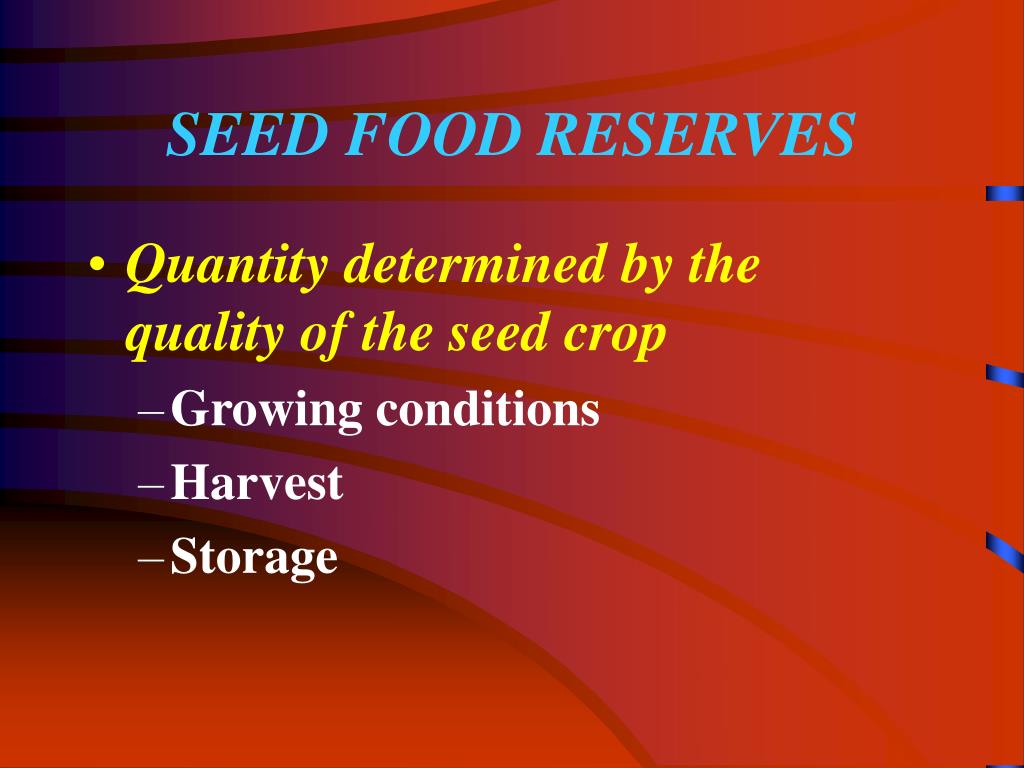 SEED FOOD RESERVES

• Quantity determined by the quality of the seed crop
– Growing conditions
– Harvest
– Storage